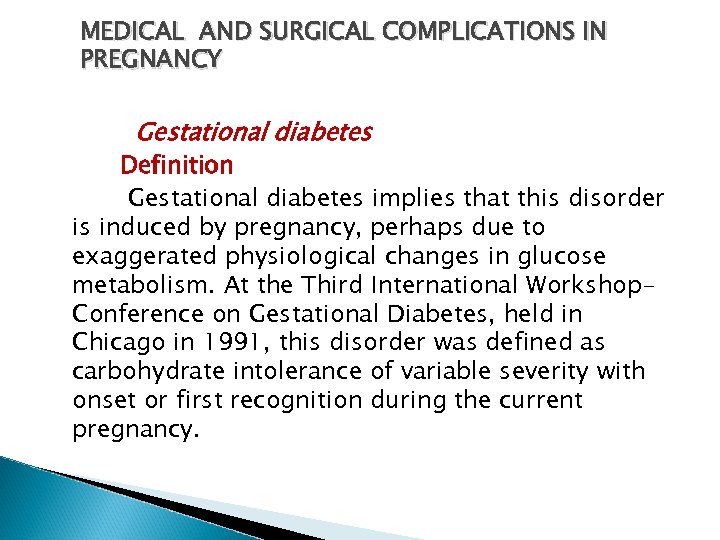 MEDICAL AND SURGICAL COMPLICATIONS IN PREGNANCY

Gestational diabetes

Definition

Gestational diabetes implies that this disorder is induced by pregnancy, perhaps due to exaggerated physiological changes in glucose metabolism. At the Third International Workshop-Conference on Gestational Diabetes, held in Chicago in 1991, this disorder was defined as carbohydrate intolerance of variable severity with onset or first recognition during the current pregnancy.